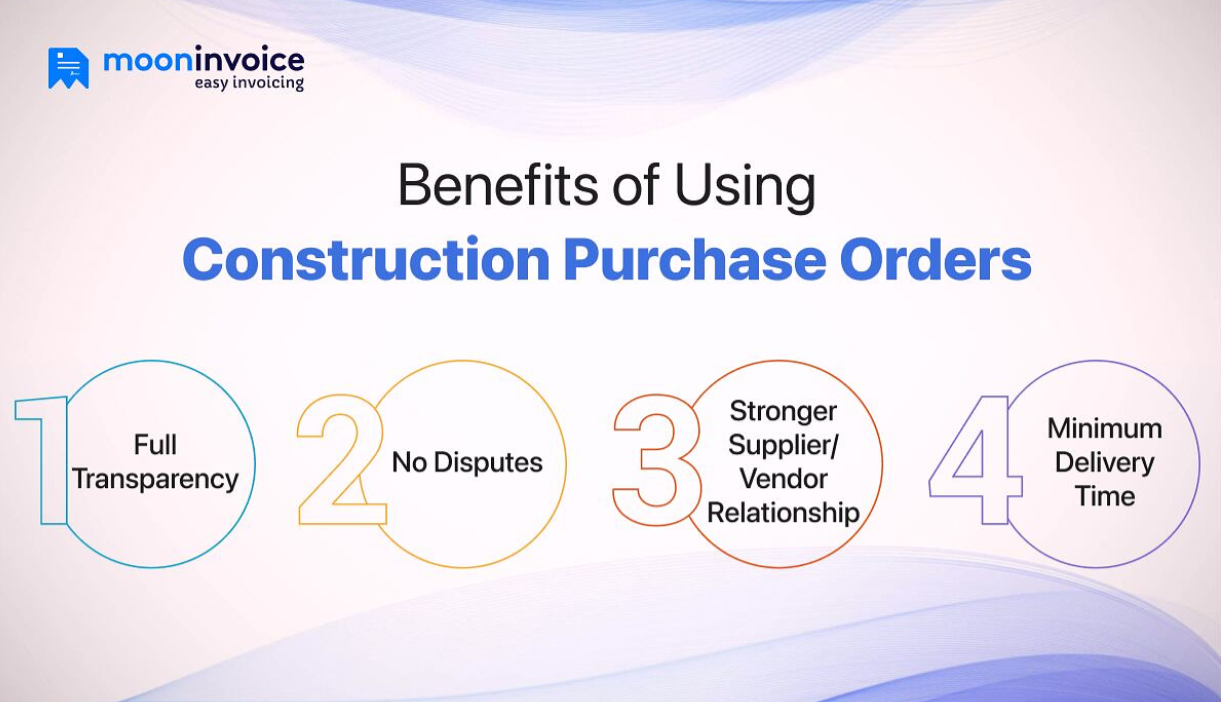 mooninvoice
easy invoicing

Benefits of Using
Construction Purchase Orders

1 Full Transparency

2 No Disputes

3 Stronger Supplier/ Vendor Relationship

4 Minimum Delivery Time